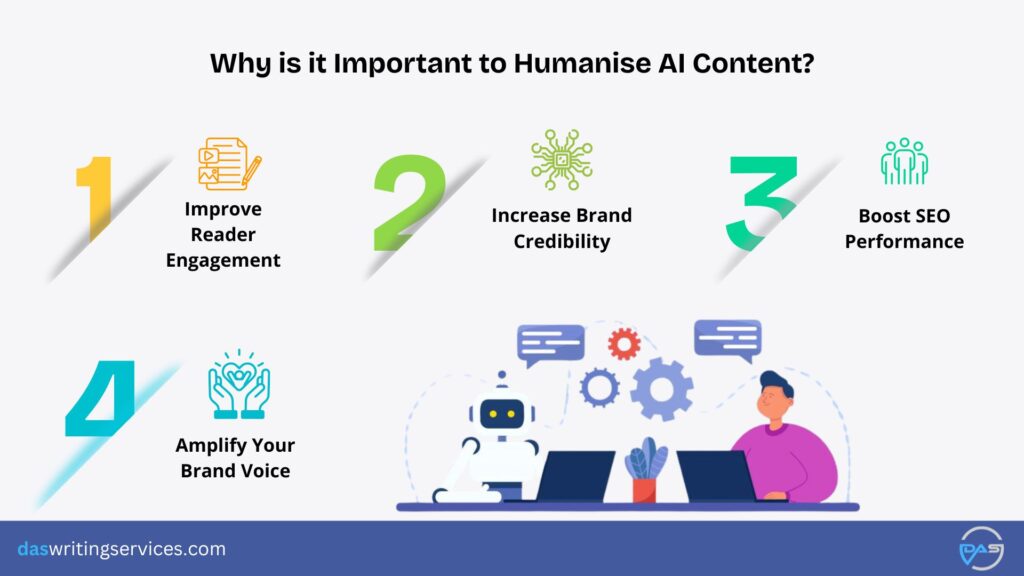 Why is it Important to Humanise AI Content?

1

Improve Reader Engagement

2

Increase Brand Credibility

3

Boost SEO Performance

4

Amplify Your Brand Voice

daswritingservices.com

DAS